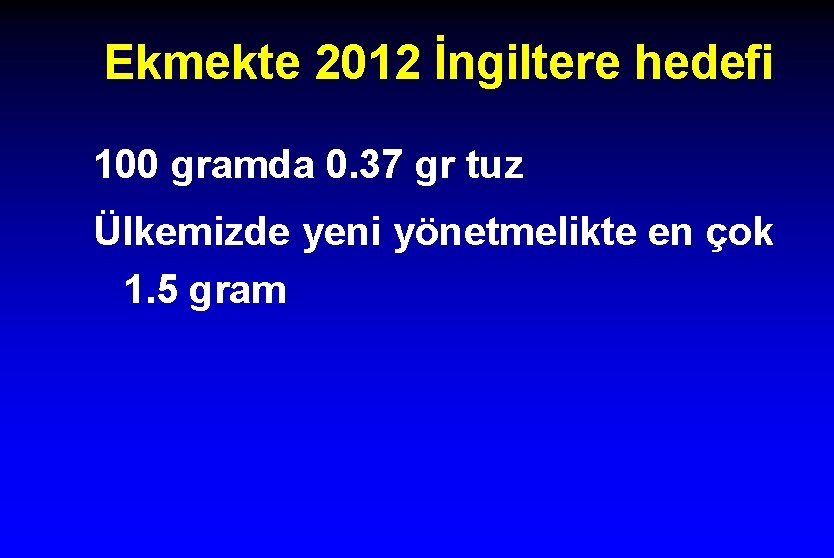 Ekmekte 2012 İngiltere hedefi

100 gramda 0.37 gr tuz

Ülkemizde yeni yönetmelikte en çok 1.5 gram